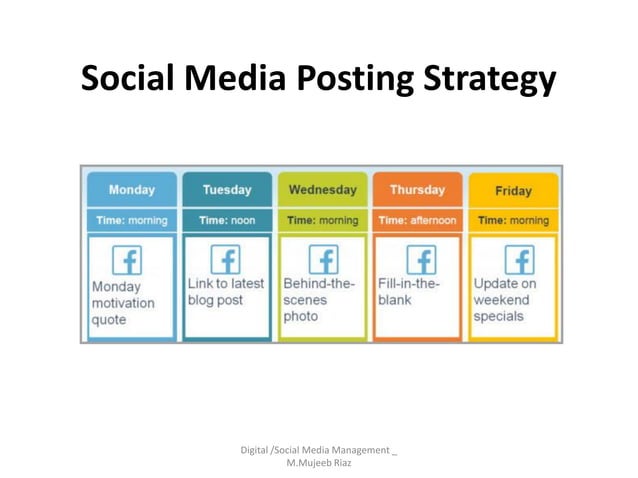 Social Media Posting Strategy

| Monday | Tuesday | Wednesday | Thursday | Friday |
|---|---|---|---|---|
| Time: morning | Time: noon | Time: morning | Time: afternoon | Time: morning |
| f Monday motivation quote | f Link to latest blog post | f Behind-the-scenes photo | f Fill-in-the-blank | f Update on weekend specials |

Digital /Social Media Management _ M.Mujeeb Riaz